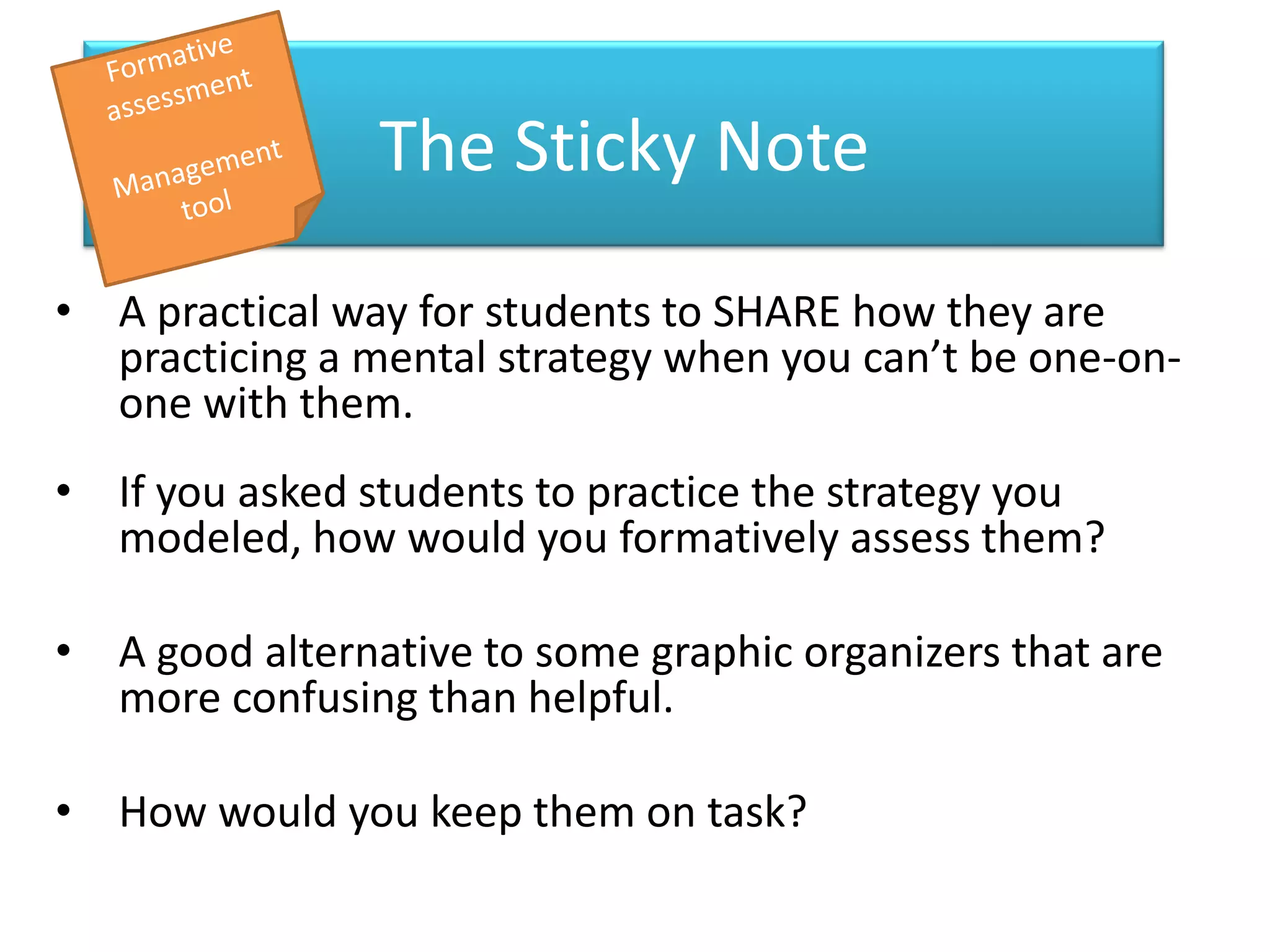 Formative assessment

Management tool

The Sticky Note

• A practical way for students to SHARE how they are practicing a mental strategy when you can't be one-on-one with them.

• If you asked students to practice the strategy you modeled, how would you formatively assess them?

• A good alternative to some graphic organizers that are more confusing than helpful.

• How would you keep them on task?